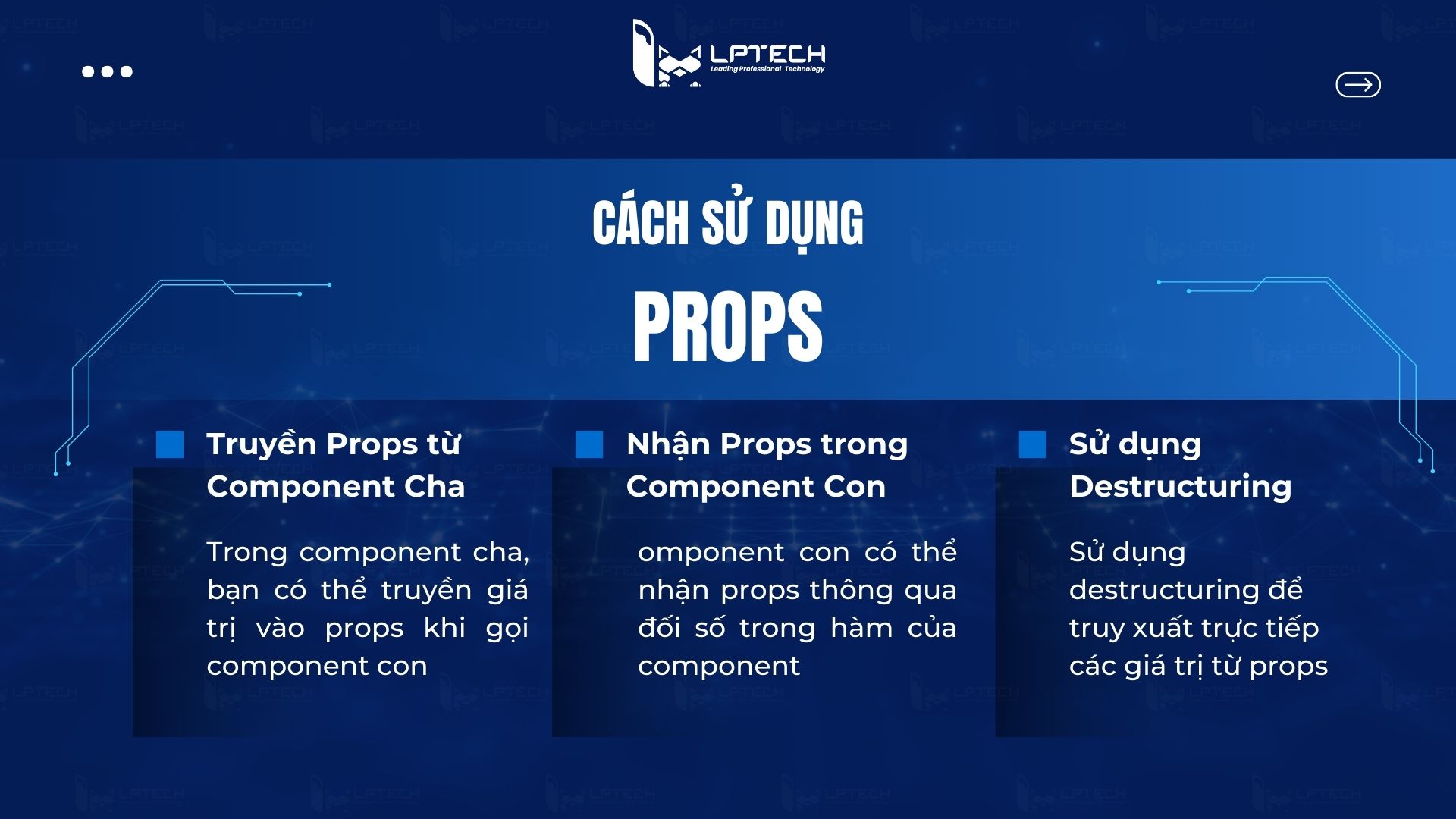 LPTECH
Leading Professional Technology

CÁCH SỬ DỤNG
PROPS

Truyền Props từ Component Cha

Trong component cha, bạn có thể truyền giá trị vào props khi gọi component con

Nhận Props trong Component Con

omponent con có thể nhận props thông qua đối số trong hàm của component

Sử dụng Destructuring

Sử dụng destructuring để truy xuất trực tiếp các giá trị từ props